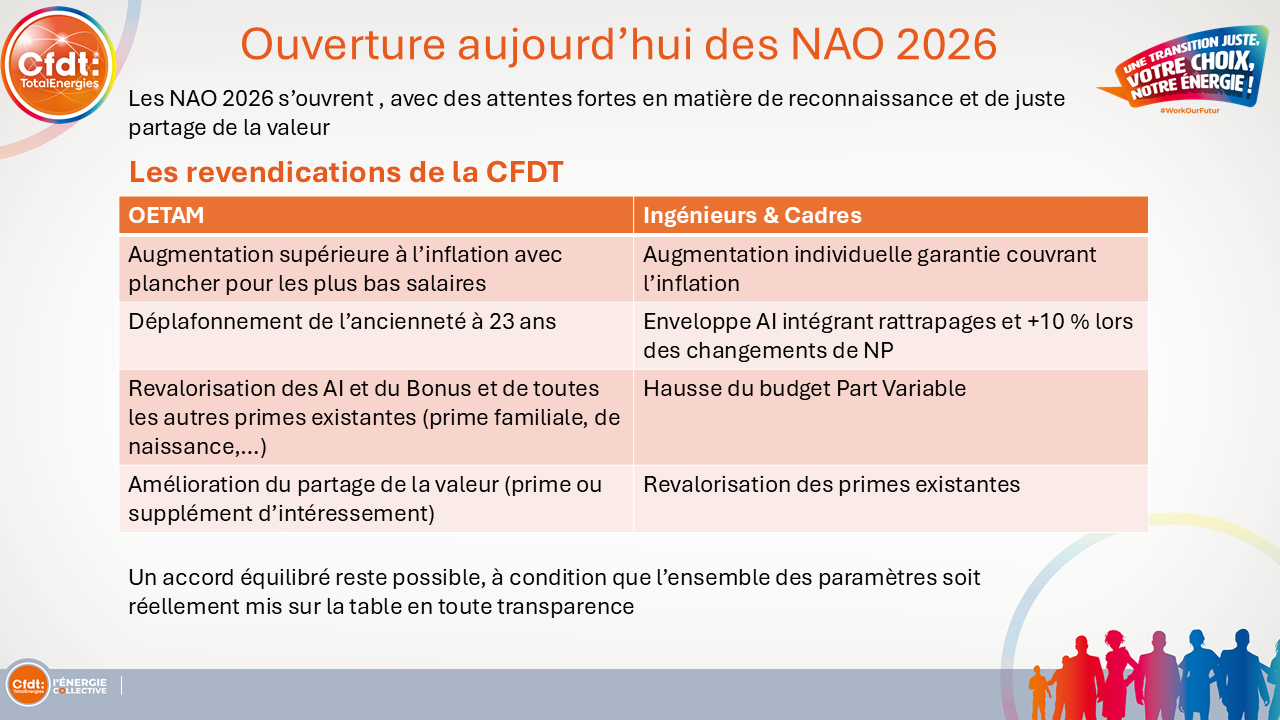 Cfdt: TotalEnergies

Ouverture aujourd'hui des NAO 2026

UNE TRANSITION JUSTE, VOTRE CHOIX, NOTRE ÉNERGIE !
#WorkOurFutur

Les NAO 2026 s'ouvrent , avec des attentes fortes en matière de reconnaissance et de juste partage de la valeur

Les revendications de la CFDT

| OETAM | Ingénieurs & Cadres |
|---|---|
| Augmentation supérieure à l'inflation avec plancher pour les plus bas salaires | Augmentation individuelle garantie couvrant l'inflation |
| Déplafonnement de l'ancienneté à 23 ans | Enveloppe AI intégrant rattrapages et +10 % lors des changements de NP |
| Revalorisation des AI et du Bonus et de toutes les autres primes existantes (prime familiale, de naissance,…) | Hausse du budget Part Variable |
| Amélioration du partage de la valeur (prime ou supplément d'intéressement) | Revalorisation des primes existantes |

Un accord équilibré reste possible, à condition que l'ensemble des paramètres soit réellement mis sur la table en toute transparence

Cfdt: TotalEnergies l'ÉNERGIE COLLECTIVE